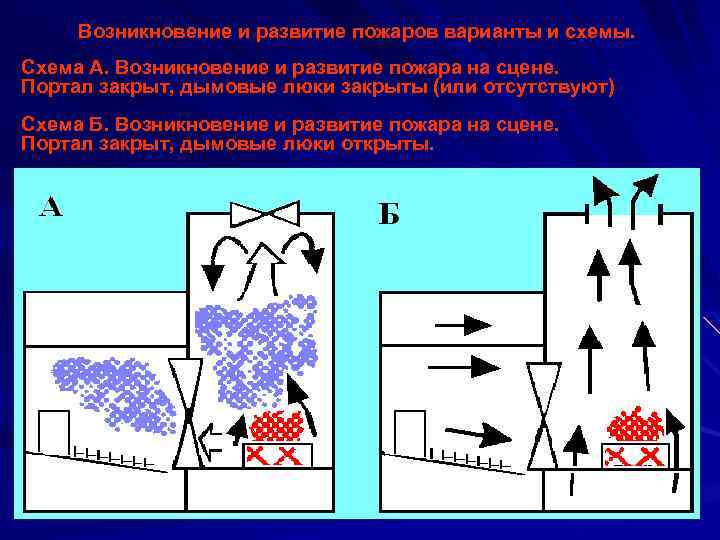 Возникновение и развитие пожаров варианты и схемы.

Схема А. Возникновение и развитие пожара на сцене. Портал закрыт, дымовые люки закрыты (или отсутствуют)

Схема Б. Возникновение и развитие пожара на сцене. Портал закрыт, дымовые люки открыты.

А

Б